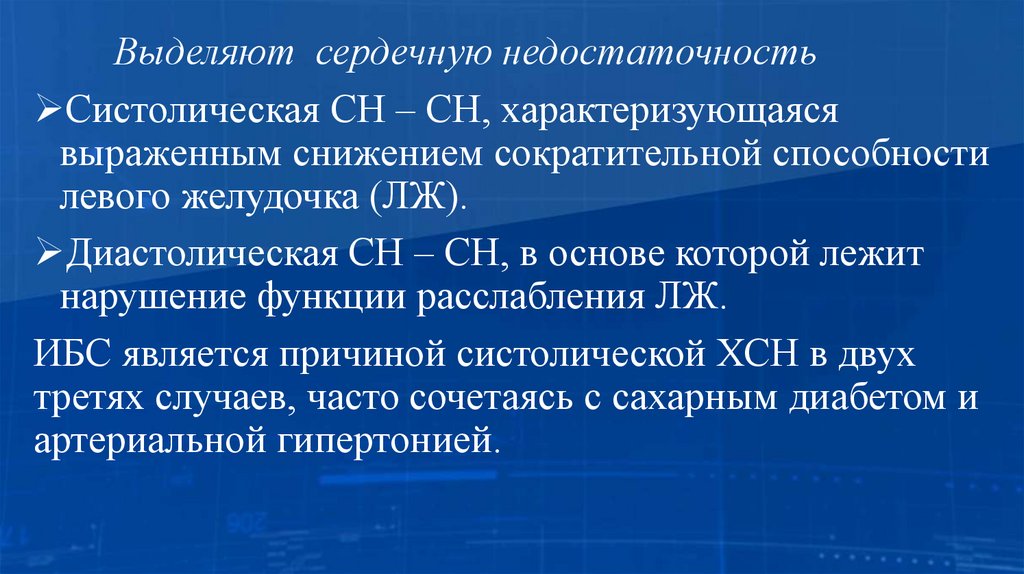 Выделяют сердечную недостаточность

➢Систолическая СН – СН, характеризующаяся выраженным снижением сократительной способности левого желудочка (ЛЖ).

➢Диастолическая СН – СН, в основе которой лежит нарушение функции расслабления ЛЖ.

ИБС является причиной систолической ХСН в двух третях случаев, часто сочетаясь с сахарным диабетом и артериальной гипертонией.